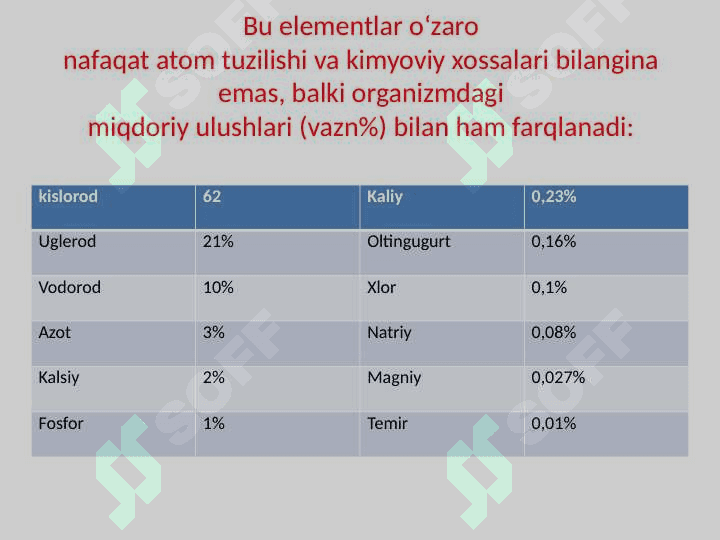 Bu elementlar o‘zaro nafaqat atom tuzilishi va kimyoviy xossalari bilangina emas, balki organizmdagi miqdoriy ulushlari (vazn%) bilan ham farqlanadi:

| kislorod | 62 | Kaliy | 0,23% |
|---|---|---|---|
| Uglerod | 21% | Oltingugurt | 0,16% |
| Vodorod | 10% | Xlor | 0,1% |
| Azot | 3% | Natriy | 0,08% |
| Kalsiy | 2% | Magniy | 0,027% |
| Fosfor | 1% | Temir | 0,01% |

SOFF SOFF SOFF SOFF